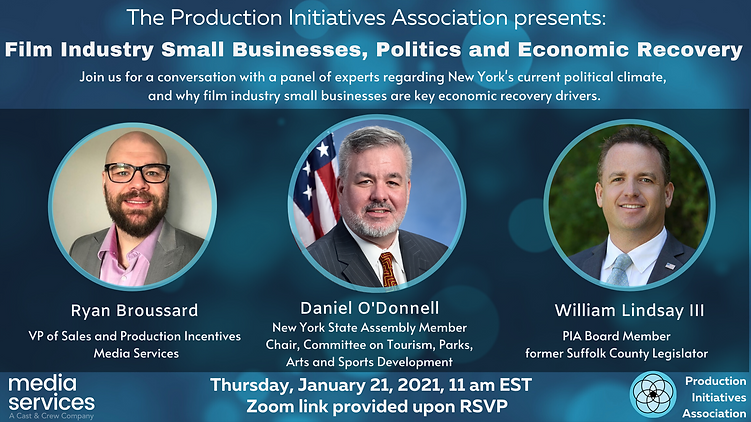 The Production Initiatives Association presents:

Film Industry Small Businesses, Politics and Economic Recovery

Join us for a conversation with a panel of experts regarding New York's current political climate, and why film industry small businesses are key economic recovery drivers.

Ryan Broussard
VP of Sales and Production Incentives
Media Services

Daniel O'Donnell
New York State Assembly Member
Chair, Committee on Tourism, Parks, Arts and Sports Development

William Lindsay III
PIA Board Member
former Suffolk County Legislator

media services
A Cast & Crew Company

Thursday, January 21, 2021, 11 am EST
Zoom link provided upon RSVP

Production Initiatives Association